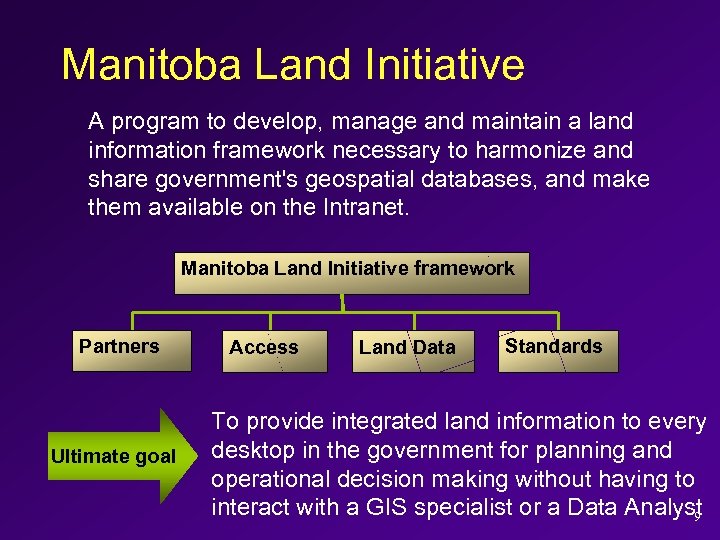 Manitoba Land Initiative

A program to develop, manage and maintain a land information framework necessary to harmonize and share government's geospatial databases, and make them available on the Intranet.

Manitoba Land Initiative framework

Partners

Access

Land Data

Standards

Ultimate goal

To provide integrated land information to every desktop in the government for planning and operational decision making without having to interact with a GIS specialist or a Data Analyst

9